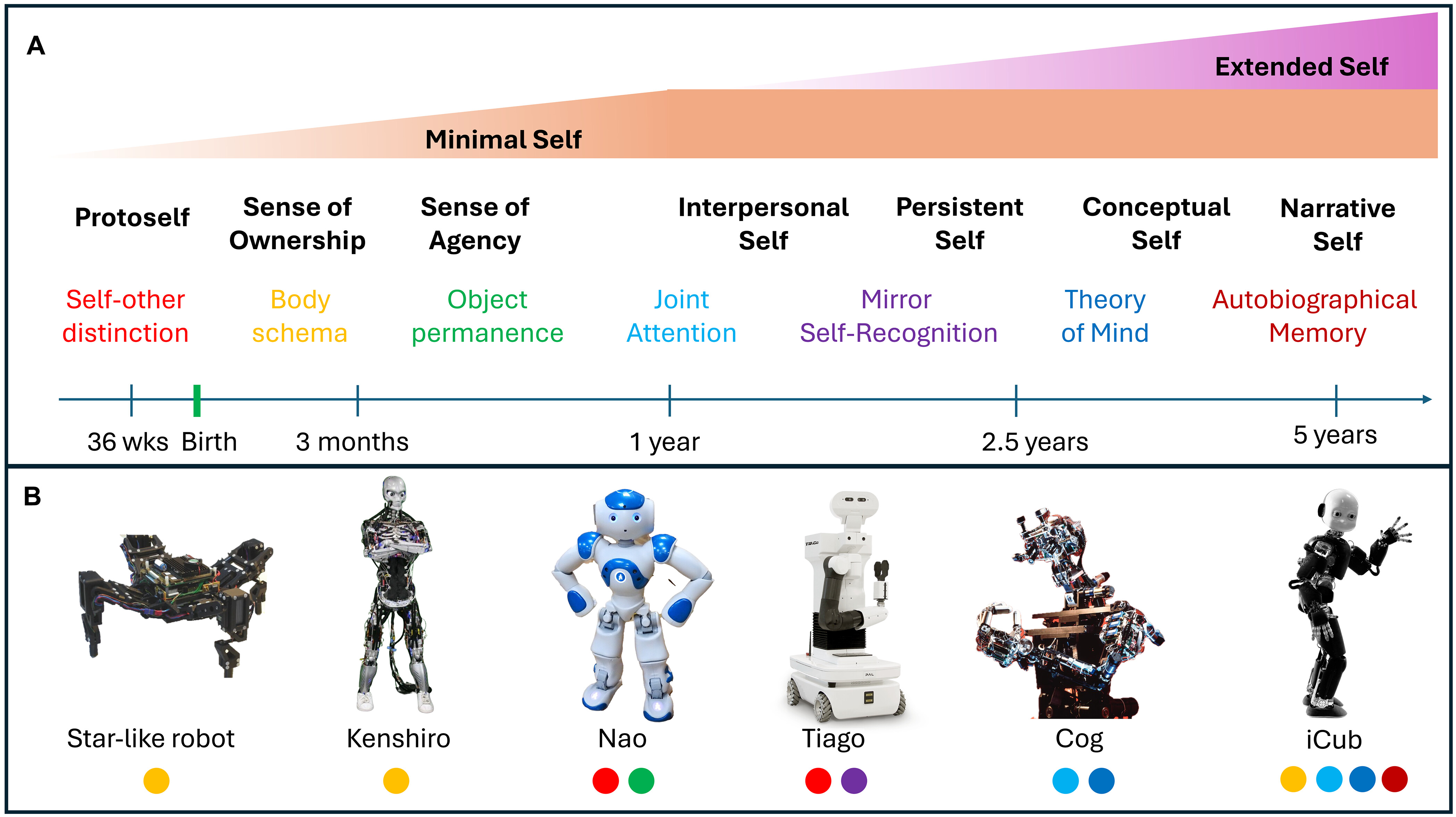 A

Extended Self

Minimal Self

Protoself

Sense of Ownership

Sense of Agency

Interpersonal Self

Persistent Self

Conceptual Self

Narrative Self

Self-other distinction

Body schema

Object permanence

Joint Attention

Mirror Self-Recognition

Theory of Mind

Autobiographical Memory

36 wks Birth 3 months 1 year 2.5 years 5 years

B

TIAGo

PAL

Star-like robot

Kenshiro

Nao

Tiago

Cog

iCub